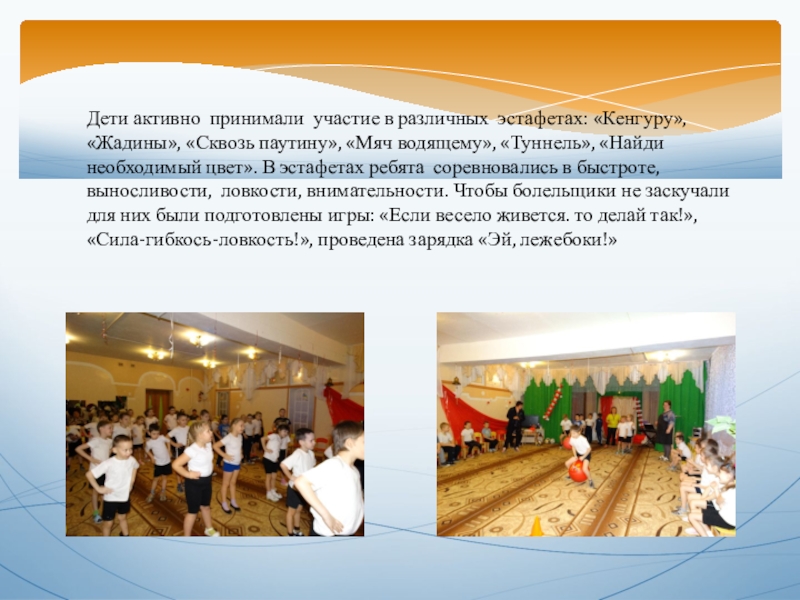 Дети активно принимали участие в различных эстафетах: «Кенгуру», «Жадины», «Сквозь паутину», «Мяч водящему», «Туннель», «Найди необходимый цвет». В эстафетах ребята соревновались в быстроте, выносливости, ловкости, внимательности. Чтобы болельщики не заскучали для них были подготовлены игры: «Если весело живется. то делай так!», «Сила-гибкось-ловкость!», проведена зарядка «Эй, лежебоки!»